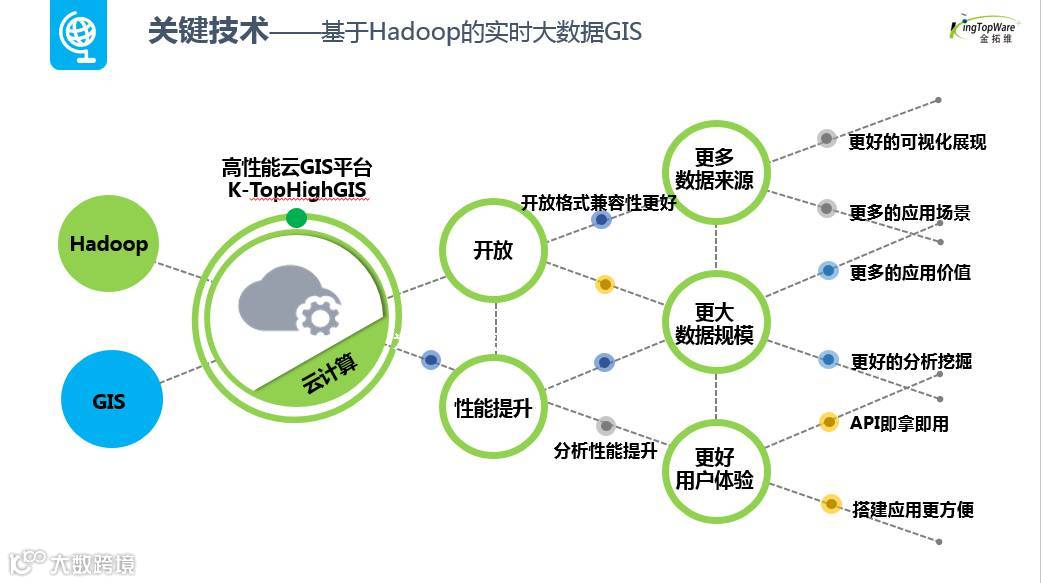 关键技术——基于Hadoop的实时大数据GIS

KingTopWare
金拓维

高性能云GIS平台
K-TopHighGIS

Hadoop

GIS

云计算

开放

性能提升

开放格式兼容性更好

分析性能提升

更多
数据来源

更大
数据规模

更好
用户体验

更好的可视化展现

更多的应用场景

更多的应用价值

更好的分析挖掘

API即拿即用

搭建应用更方便

大数跨境